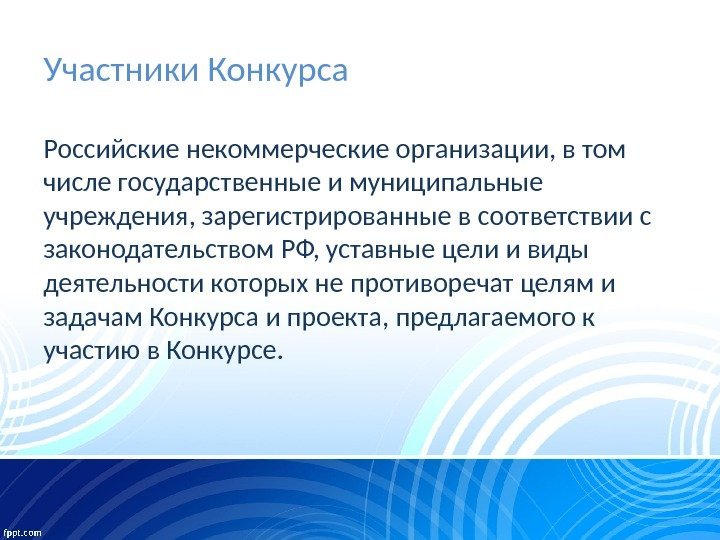 Участники Конкурса

Российские некоммерческие организации, в том числе государственные и муниципальные учреждения, зарегистрированные в соответствии с законодательством РФ, уставные цели и виды деятельности которых не противоречат целям и задачам Конкурса и проекта, предлагаемого к участию в Конкурсе.

fppt.com